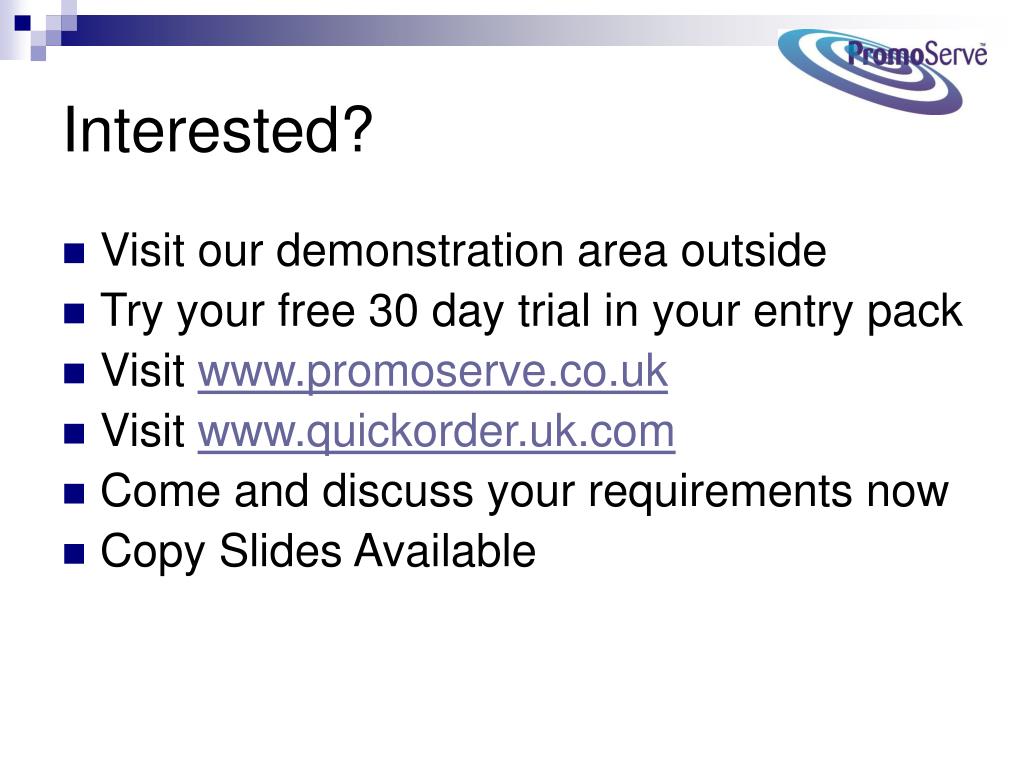 PromoServe

Interested?

- Visit our demonstration area outside
- Try your free 30 day trial in your entry pack
- Visit www.promoserve.co.uk
- Visit www.quickorder.uk.com
- Come and discuss your requirements now
- Copy Slides Available